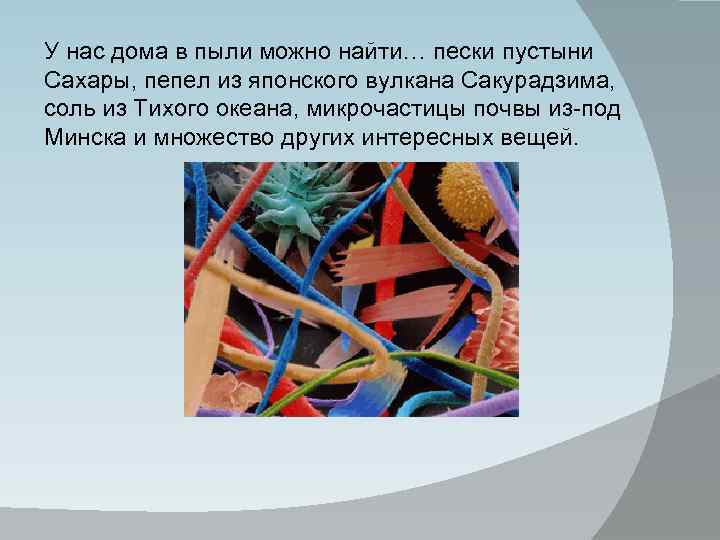 У нас дома в пыли можно найти… пески пустыни Сахары, пепел из японского вулкана Сакурадзима, соль из Тихого океана, микрочастицы почвы из-под Минска и множество других интересных вещей.